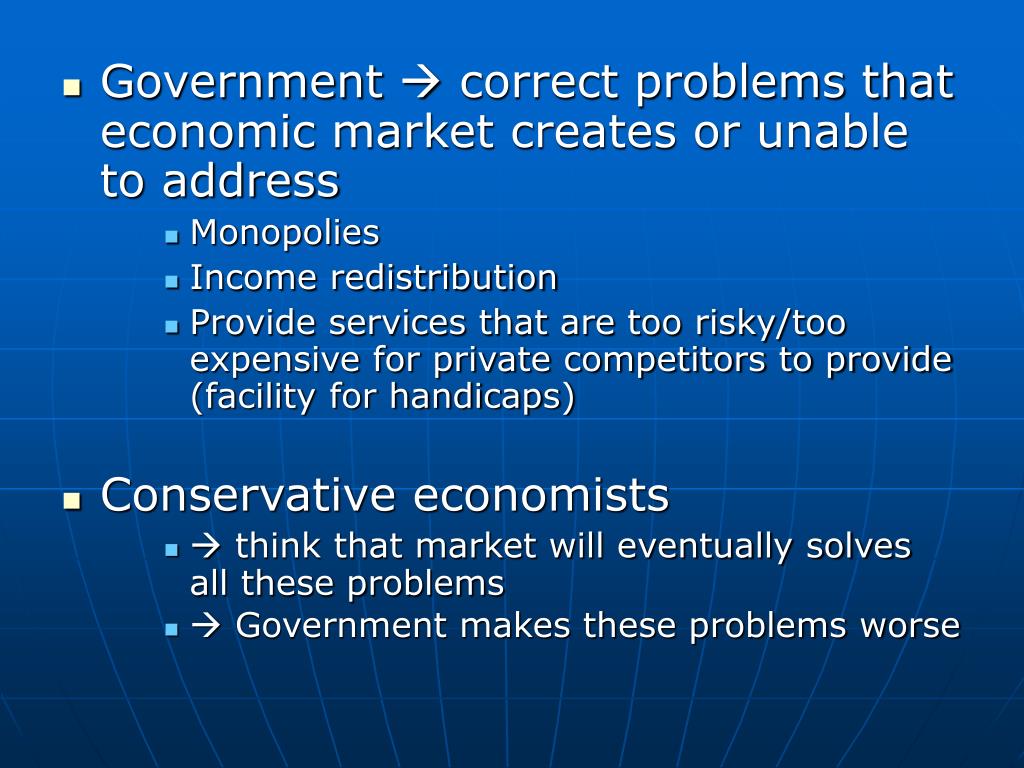 Government → correct problems that economic market creates or unable to address

Monopolies

Income redistribution

Provide services that are too risky/too expensive for private competitors to provide (facility for handicaps)

Conservative economists

→ think that market will eventually solves all these problems

→ Government makes these problems worse